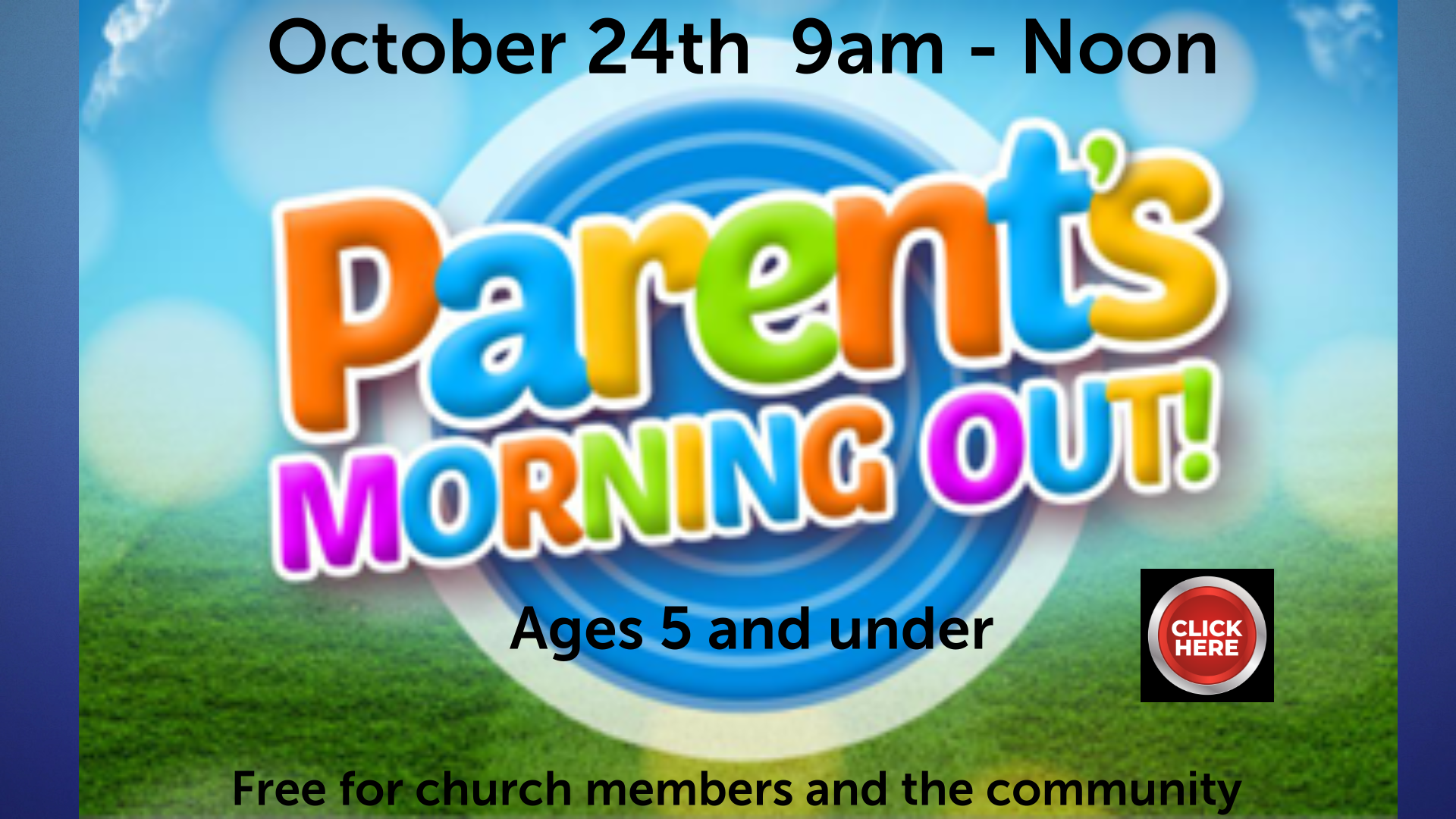 October 24th 9am - Noon

Parent's MORNING OUT!

Ages 5 and under

CLICK HERE

Free for church members and the community